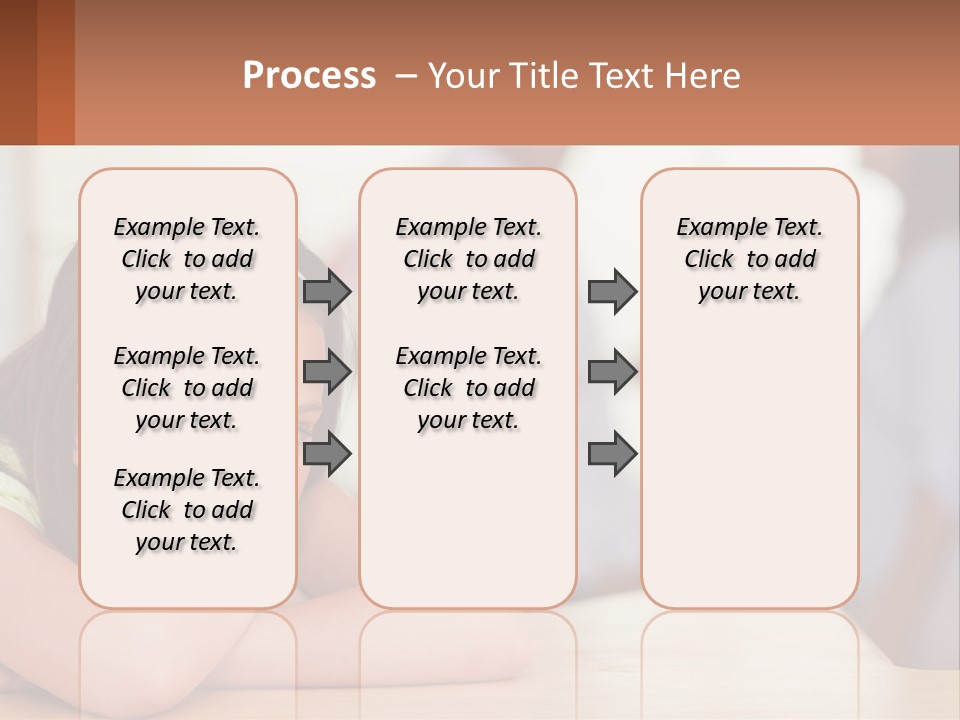 Process – Your Title Text Here

Example Text. Click to add your text.

Example Text. Click to add your text.

Example Text. Click to add your text.

Example Text. Click to add your text.

Example Text. Click to add your text.

Example Text. Click to add your text.